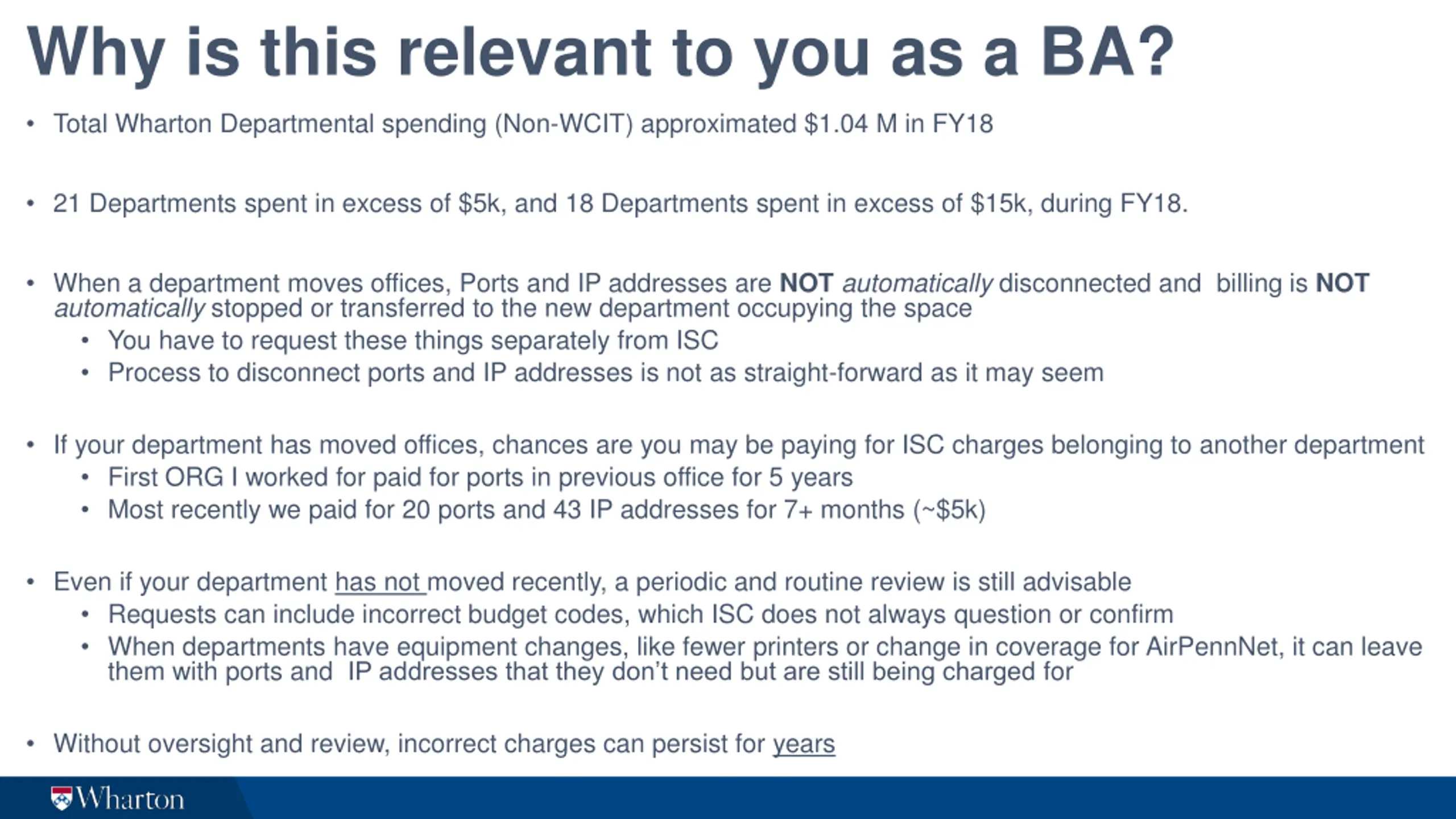 Why is this relevant to you as a BA?

• Total Wharton Departmental spending (Non-WCIT) approximated \$1.04 M in FY18

• 21 Departments spent in excess of \$5k, and 18 Departments spent in excess of \$15k, during FY18.

• When a department moves offices, Ports and IP addresses are NOT automatically disconnected and billing is NOT automatically stopped or transferred to the new department occupying the space
  • You have to request these things separately from ISC
  • Process to disconnect ports and IP addresses is not as straight-forward as it may seem

• If your department has moved offices, chances are you may be paying for ISC charges belonging to another department
  • First ORG I worked for paid for ports in previous office for 5 years
  • Most recently we paid for 20 ports and 43 IP addresses for 7+ months (~\$5k)

• Even if your department has not moved recently, a periodic and routine review is still advisable
  • Requests can include incorrect budget codes, which ISC does not always question or confirm
  • When departments have equipment changes, like fewer printers or change in coverage for AirPennNet, it can leave them with ports and IP addresses that they don't need but are still being charged for

• Without oversight and review, incorrect charges can persist for years

Wharton